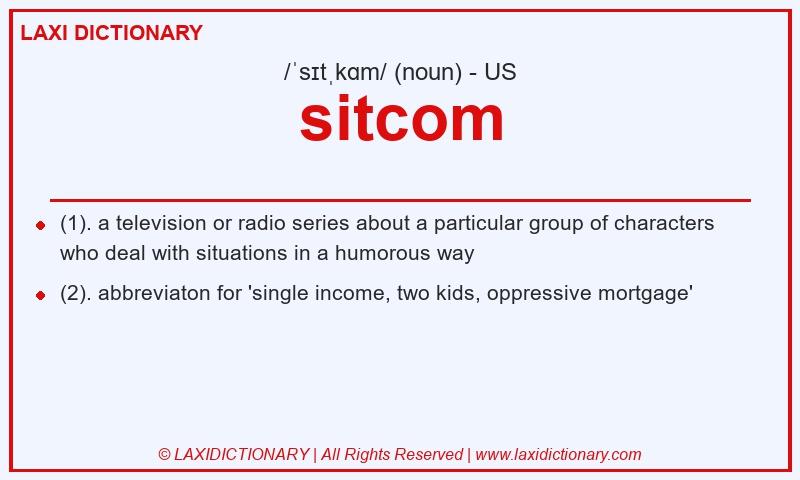 LAXI DICTIONARY

/ˈsɪtˌkɑm/ (noun) - US

sitcom

- (1). a television or radio series about a particular group of characters who deal with situations in a humorous way
- (2). abbreviaton for 'single income, two kids, oppressive mortgage'

© LAXIDICTIONARY | All Rights Reserved | www.laxidictionary.com